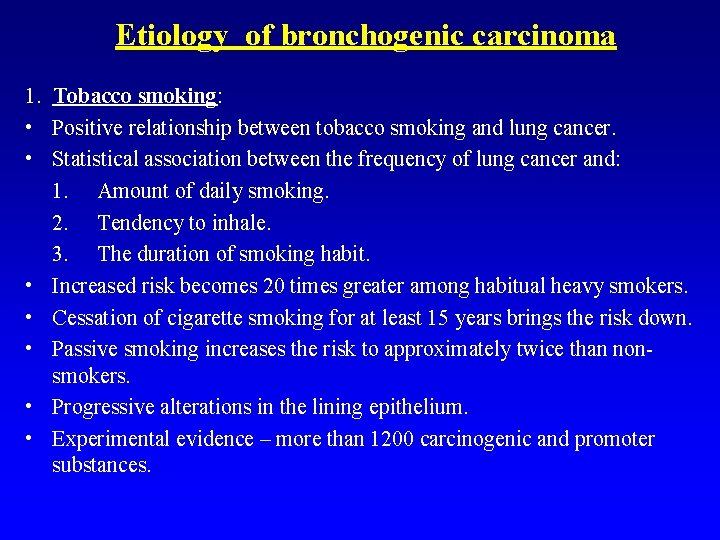 Etiology of bronchogenic carcinoma

1. Tobacco smoking:

• Positive relationship between tobacco smoking and lung cancer.
• Statistical association between the frequency of lung cancer and:
1. Amount of daily smoking.
2. Tendency to inhale.
3. The duration of smoking habit.
• Increased risk becomes 20 times greater among habitual heavy smokers.
• Cessation of cigarette smoking for at least 15 years brings the risk down.
• Passive smoking increases the risk to approximately twice than non-smokers.
• Progressive alterations in the lining epithelium.
• Experimental evidence – more than 1200 carcinogenic and promoter substances.